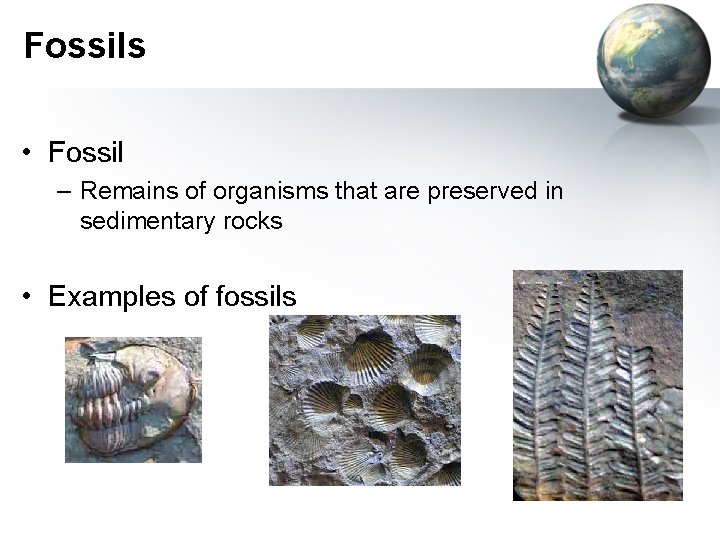 Fossils

• Fossil
– Remains of organisms that are preserved in sedimentary rocks

• Examples of fossils